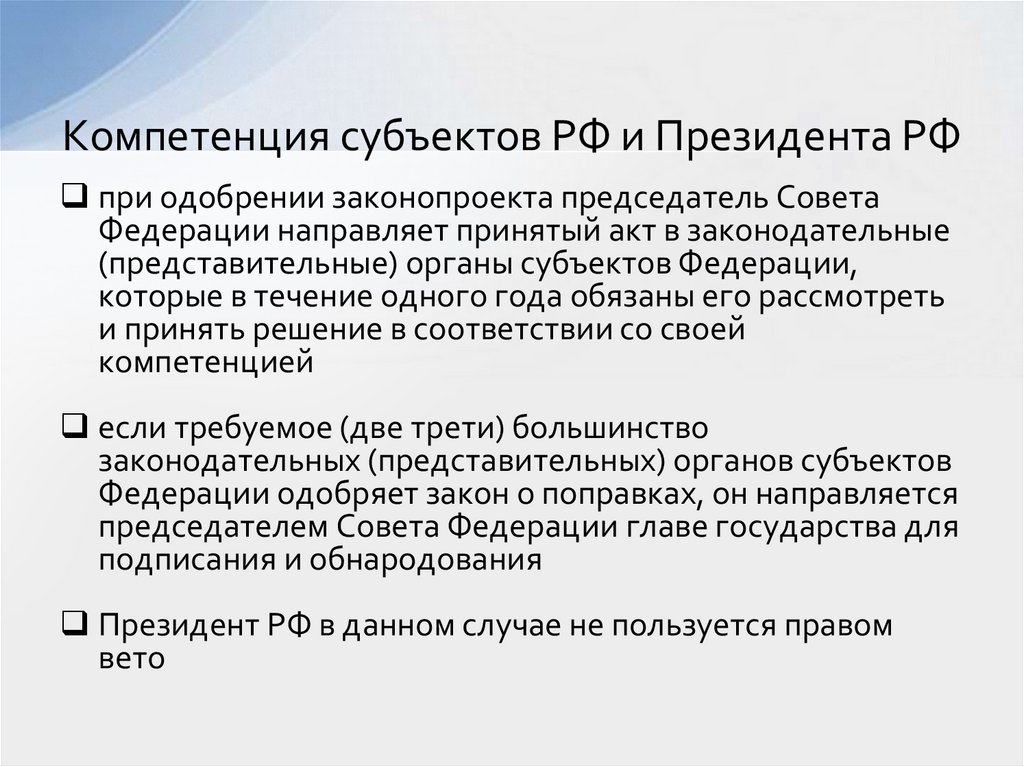 Компетенция субъектов РФ и Президента РФ

❑ при одобрении законопроекта председатель Совета Федерации направляет принятый акт в законодательные (представительные) органы субъектов Федерации, которые в течение одного года обязаны его рассмотреть и принять решение в соответствии со своей компетенцией

❑ если требуемое (две трети) большинство законодательных (представительных) органов субъектов Федерации одобряет закон о поправках, он направляется председателем Совета Федерации главе государства для подписания и обнародования

❑ Президент РФ в данном случае не пользуется правом вето